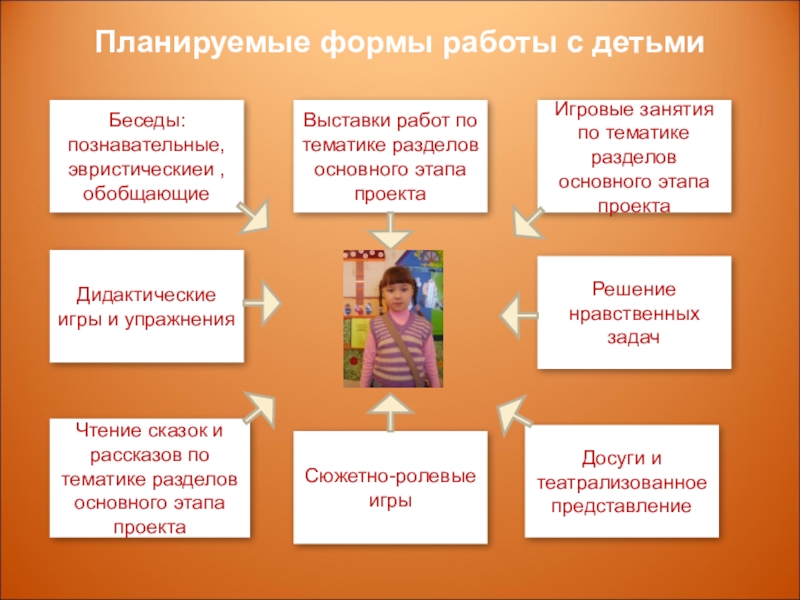 Планируемые формы работы с детьми

Беседы: познавательные, эвристическиеи , обобщающие

Выставки работ по тематике разделов основного этапа проекта

Игровые занятия по тематике разделов основного этапа проекта

Дидактические игры и упражнения

Решение нравственных задач

Чтение сказок и рассказов по тематике разделов основного этапа проекта

Сюжетно-ролевые игры

Досуги и театрализованное представление